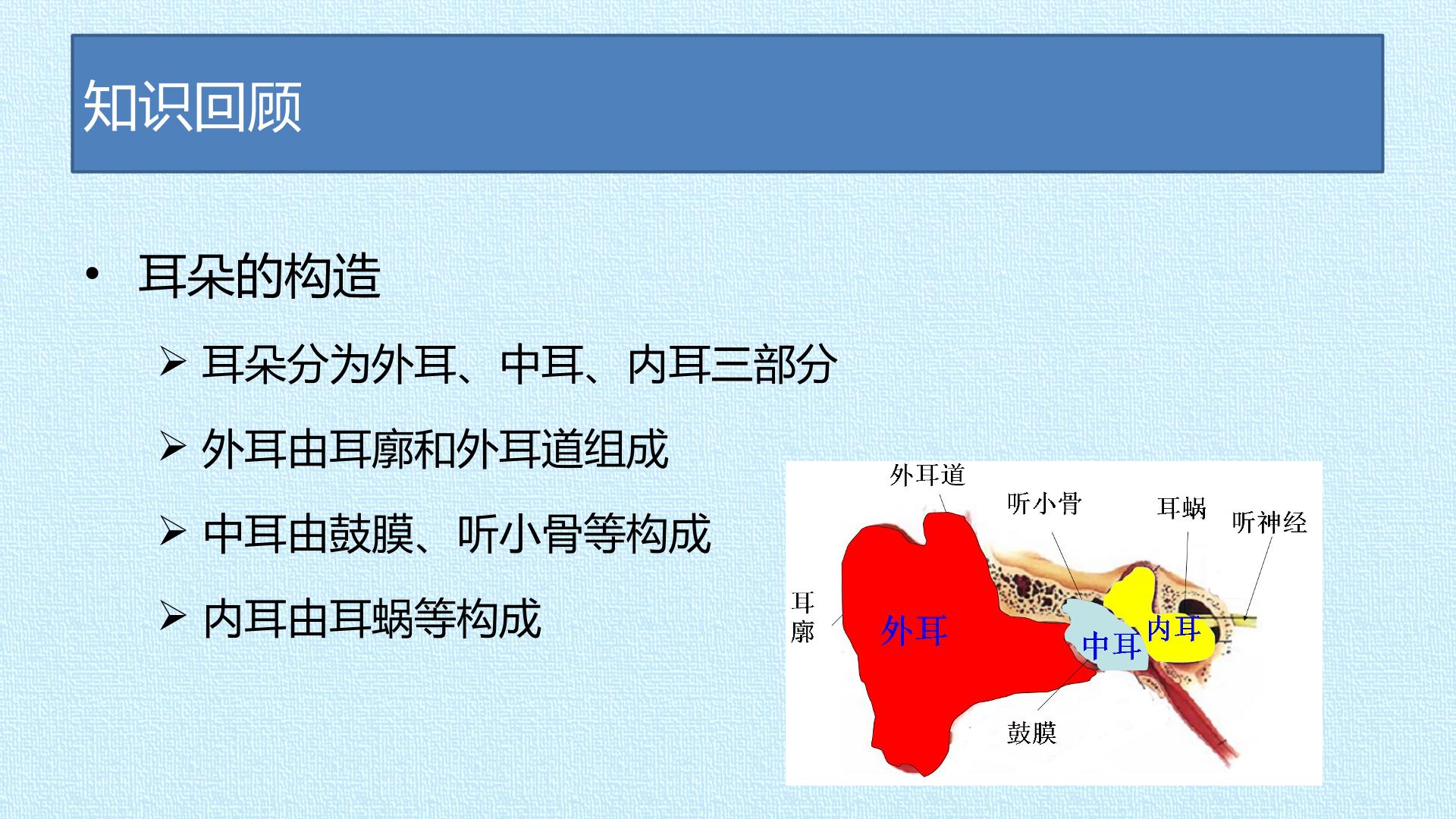 知识回顾

• 耳朵的构造

➢ 耳朵分为外耳、中耳、内耳三部分

➢ 外耳由耳廓和外耳道组成

➢ 中耳由鼓膜、听小骨等构成

➢ 内耳由耳蜗等构成

外耳道
听小骨
耳蜗
听神经
耳廓
外耳
中耳
内耳
鼓膜